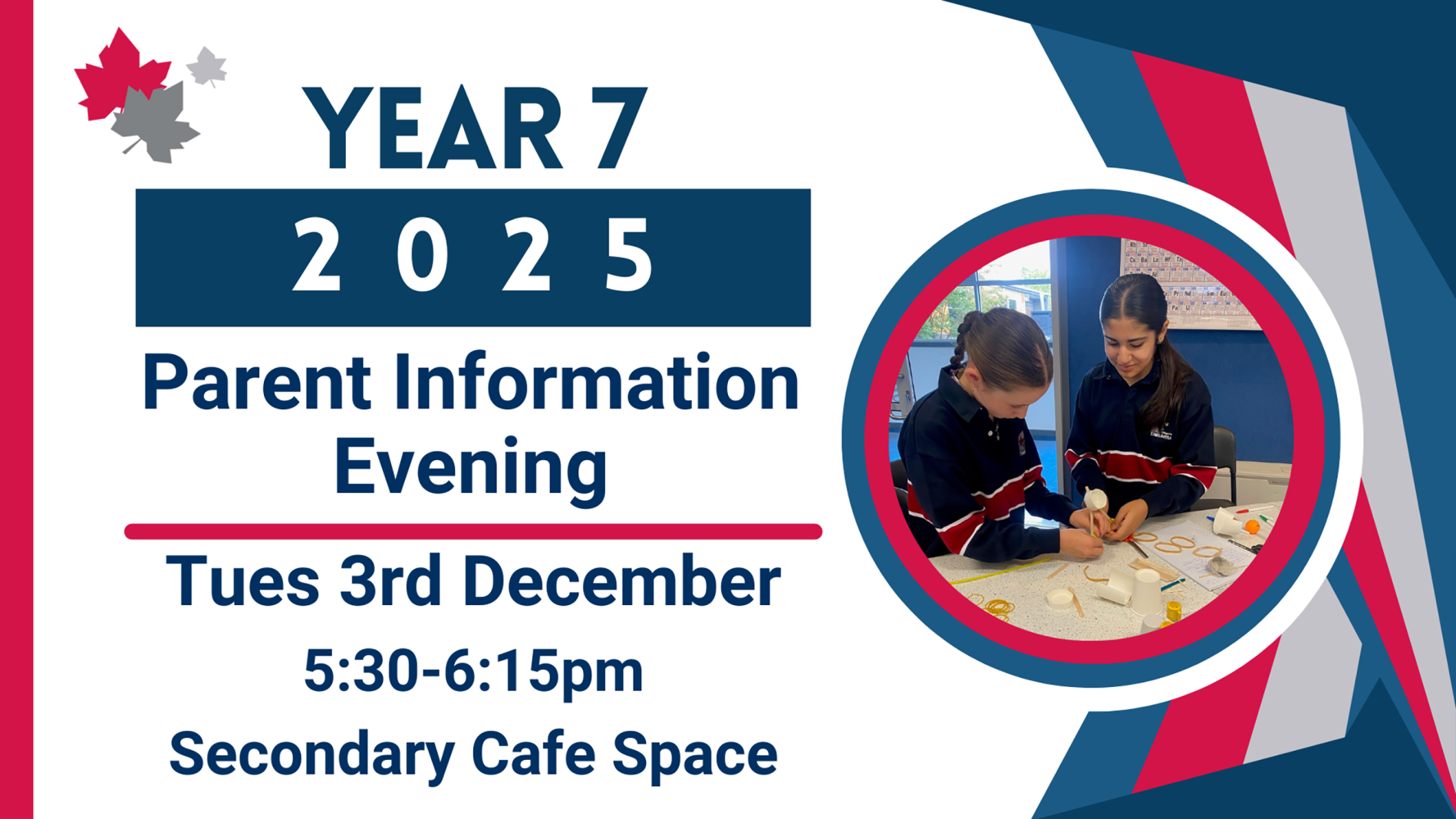 YEAR 7

2 0 2 5

Parent Information Evening

Tues 3rd December

5:30-6:15pm

Secondary Cafe Space